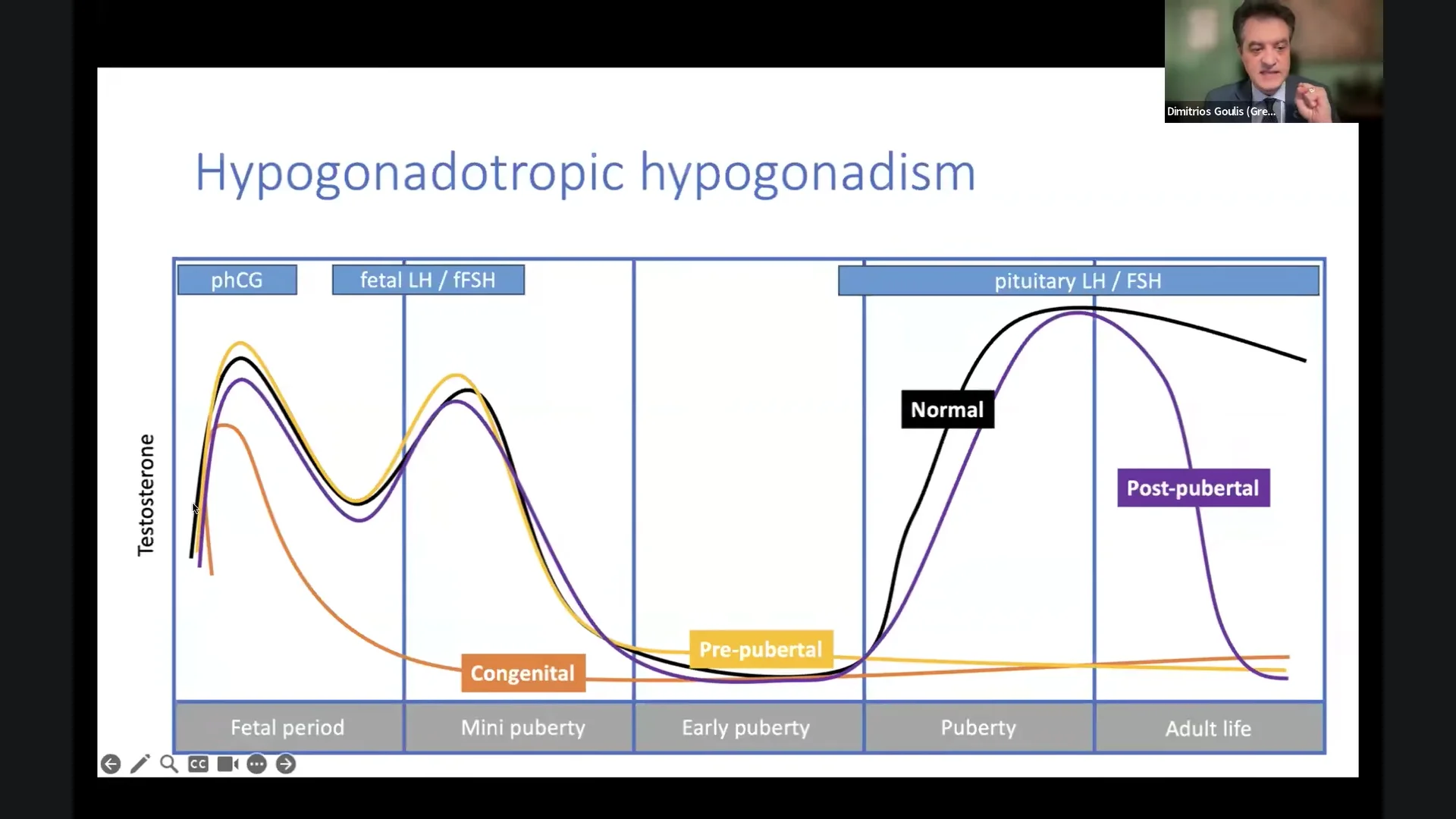 Dimitrios Goulis (Gre...

Hypogonadotropic hypogonadism

phCG

fetal LH / fFSH

pituitary LH / FSH

Testosterone

Normal

Post-pubertal

Pre-pubertal

Congenital

Fetal period

Mini puberty

Early puberty

Puberty

Adult life

CC